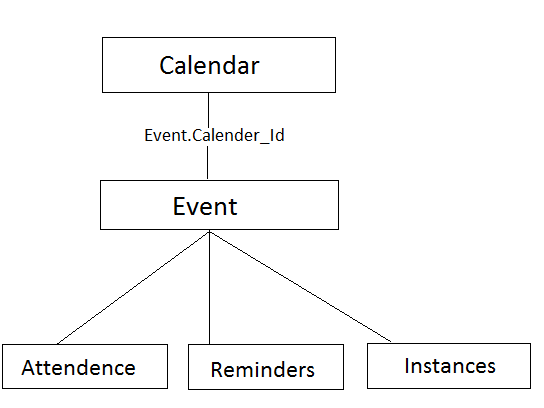 Calendar

Event.Calender_Id

Event

Attendence

Reminders

Instances